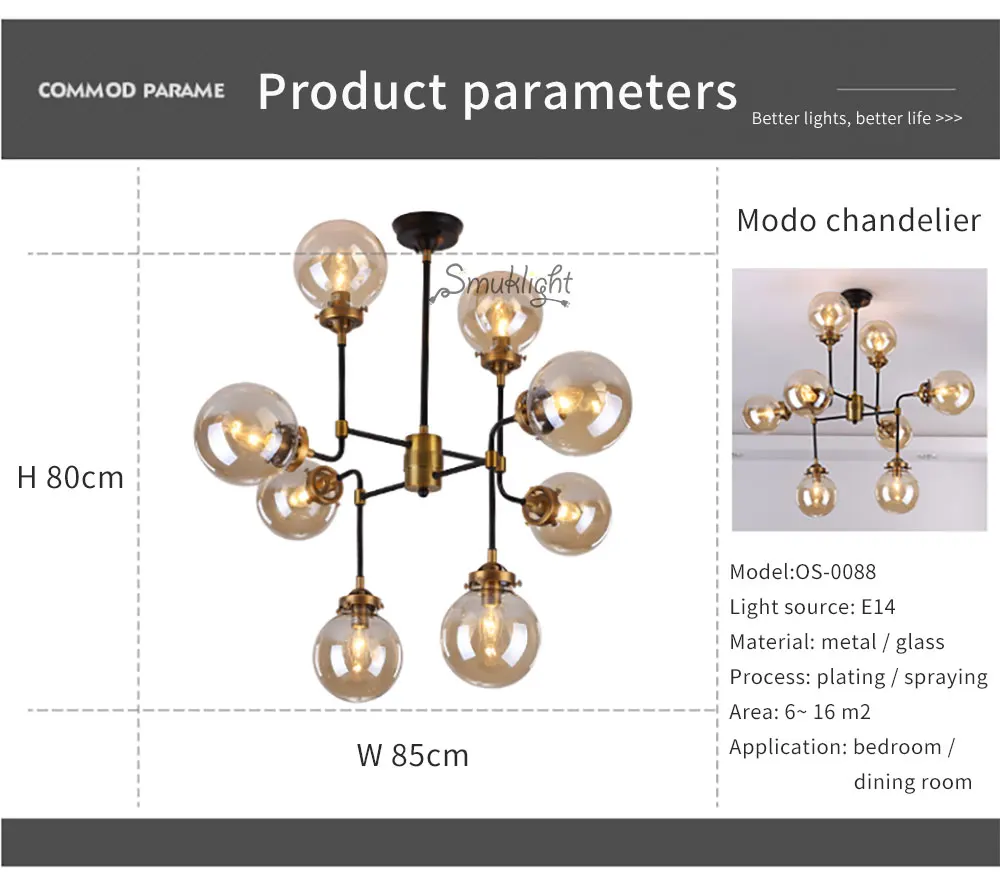 COMMOD PARAME Product parameters

Better lights, better life >>>

Smuklight

H 80cm

W 85cm

Modo chandelier

Model:OS-0088
Light source: E14
Material: metal / glass
Process: plating / spraying
Area: 6~ 16 m2
Application: bedroom / dining room